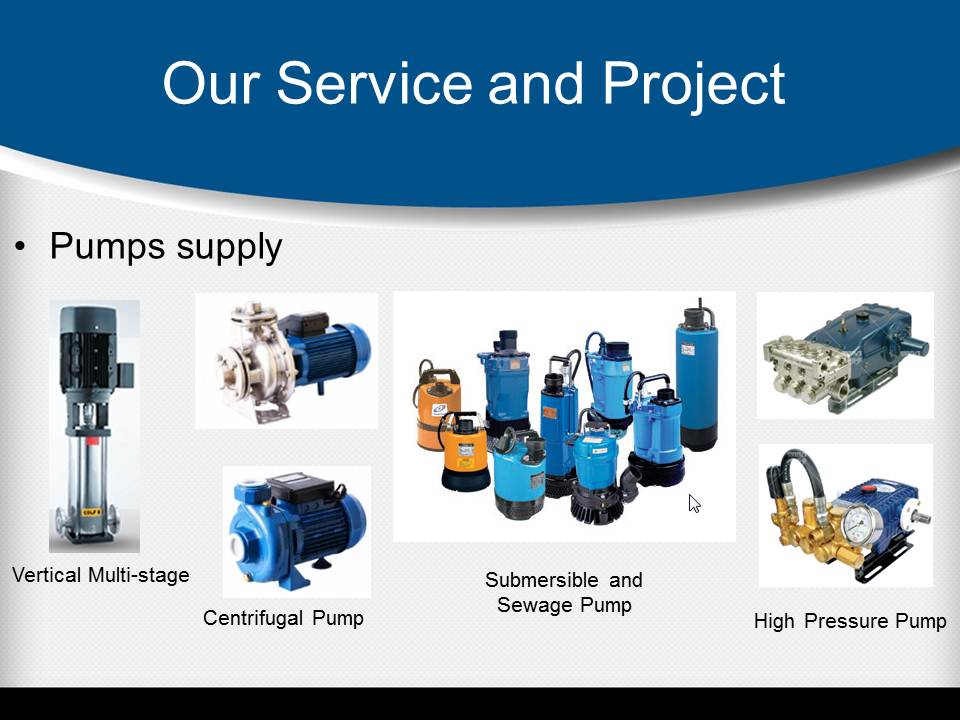 Our Service and Project

• Pumps supply

Vertical Multi-stage

Centrifugal Pump

Submersible and Sewage Pump

High Pressure Pump